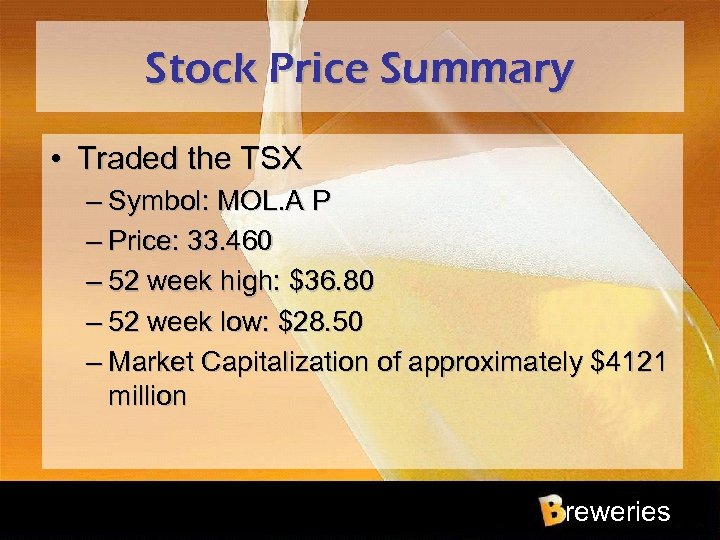 Stock Price Summary

• Traded the TSX
– Symbol: MOL.A P
– Price: 33.460
– 52 week high: $36.80
– 52 week low: $28.50
– Market Capitalization of approximately $4121 million

Breweries